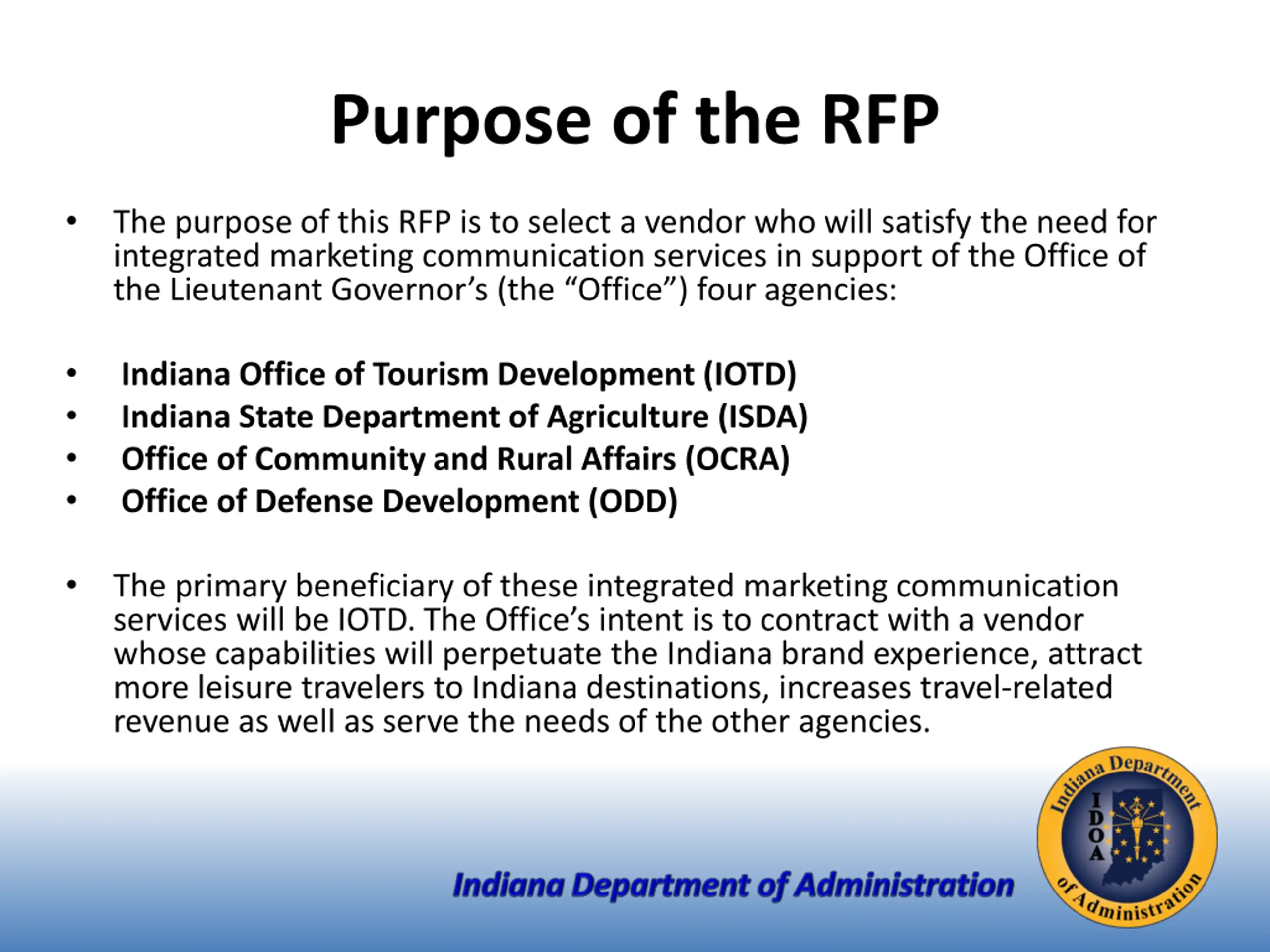 Purpose of the RFP

• The purpose of this RFP is to select a vendor who will satisfy the need for integrated marketing communication services in support of the Office of the Lieutenant Governor's (the "Office") four agencies:

• Indiana Office of Tourism Development (IOTD)
• Indiana State Department of Agriculture (ISDA)
• Office of Community and Rural Affairs (OCRA)
• Office of Defense Development (ODD)

• The primary beneficiary of these integrated marketing communication services will be IOTD. The Office's intent is to contract with a vendor whose capabilities will perpetuate the Indiana brand experience, attract more leisure travelers to Indiana destinations, increases travel-related revenue as well as serve the needs of the other agencies.

Indiana Department of Administration

Indiana Department of Administration
IDOA